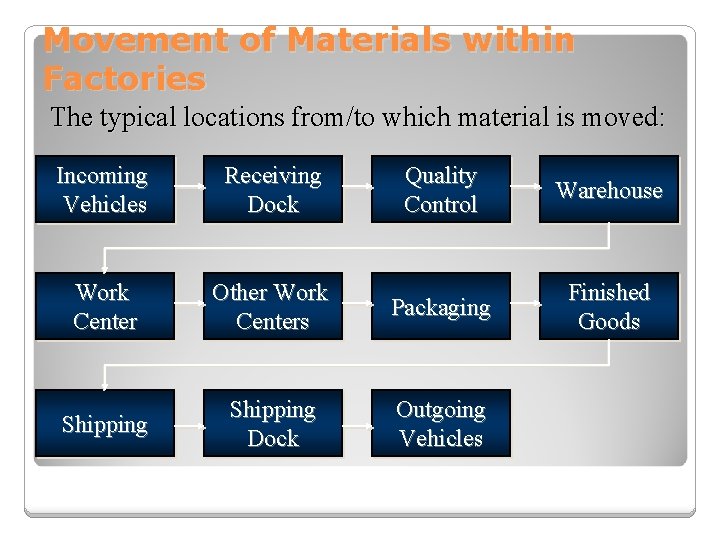 Movement of Materials within Factories

The typical locations from/to which material is moved:

Incoming Vehicles

Receiving Dock

Quality Control

Warehouse

Work Center

Other Work Centers

Packaging

Finished Goods

Shipping

Shipping Dock

Outgoing Vehicles